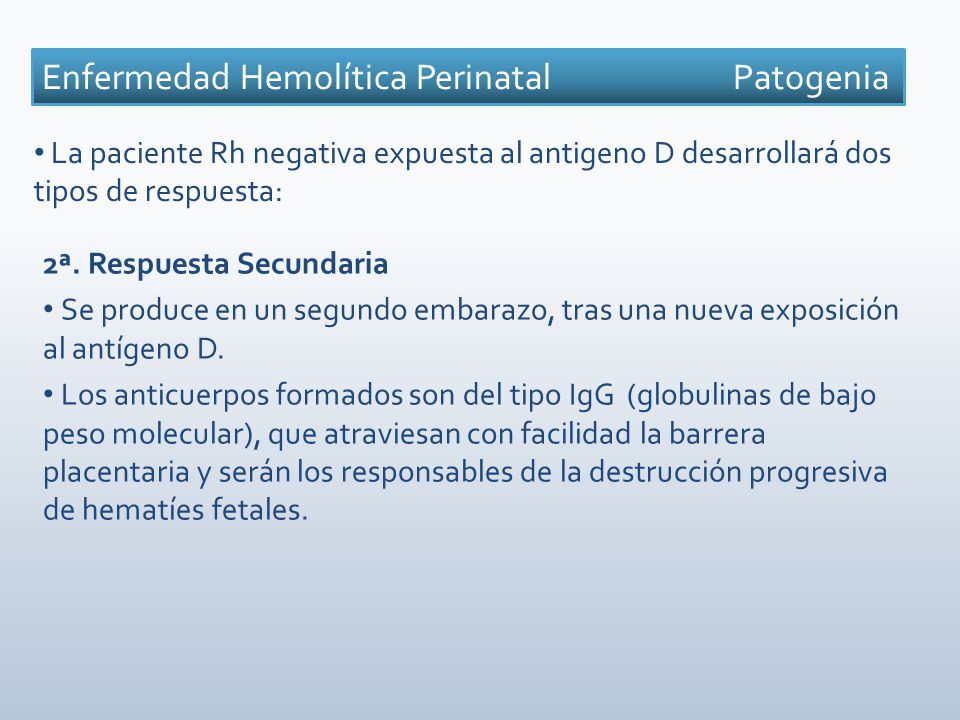 Enfermedad Hemolítica Perinatal Patogenia

• La paciente Rh negativa expuesta al antigeno D desarrollará dos tipos de respuesta:

2ª. Respuesta Secundaria

• Se produce en un segundo embarazo, tras una nueva exposición al antígeno D.

• Los anticuerpos formados son del tipo IgG (globulinas de bajo peso molecular), que atraviesan con facilidad la barrera placentaria y serán los responsables de la destrucción progresiva de hematíes fetales.